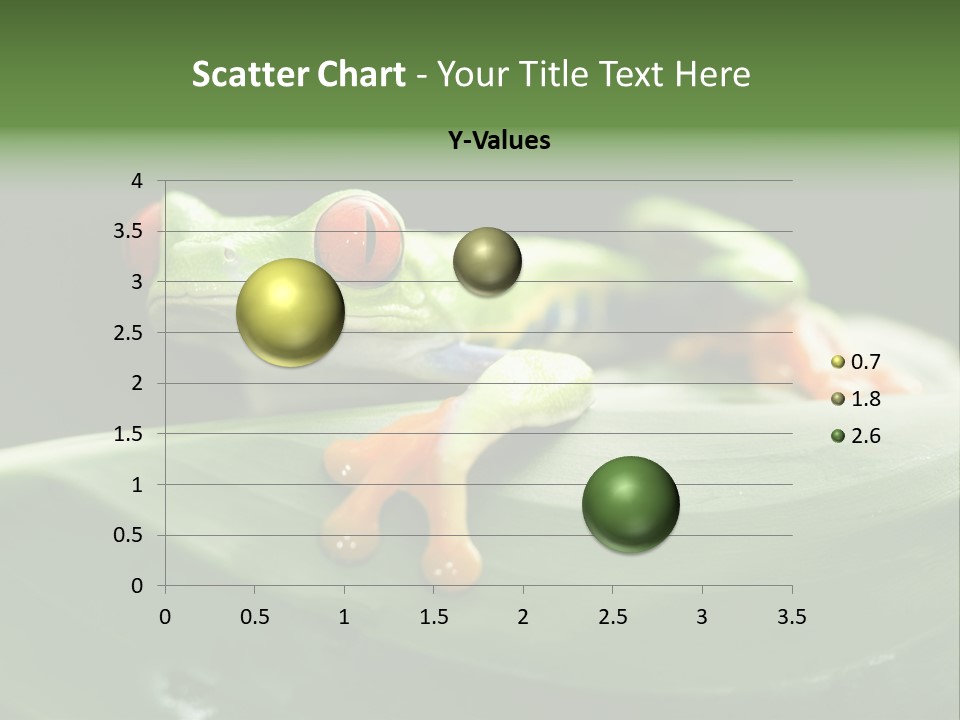 Scatter Chart - Your Title Text Here

Y-Values

4
3.5
3
2.5
2
1.5
1
0.5
0

0 0.5 1 1.5 2 2.5 3 3.5

0.7
1.8
2.6